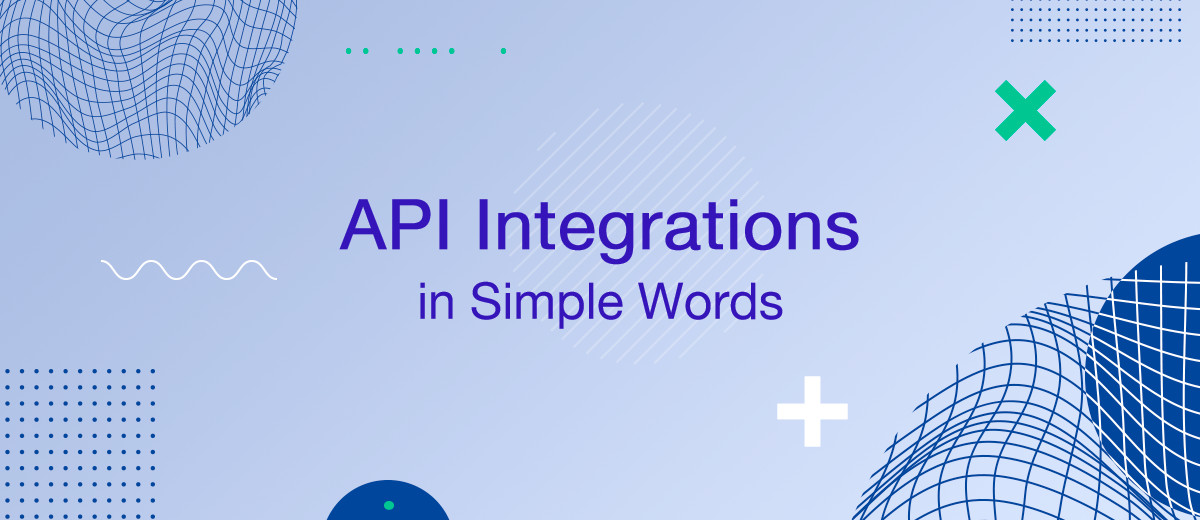 API Integrations
in Simple Words